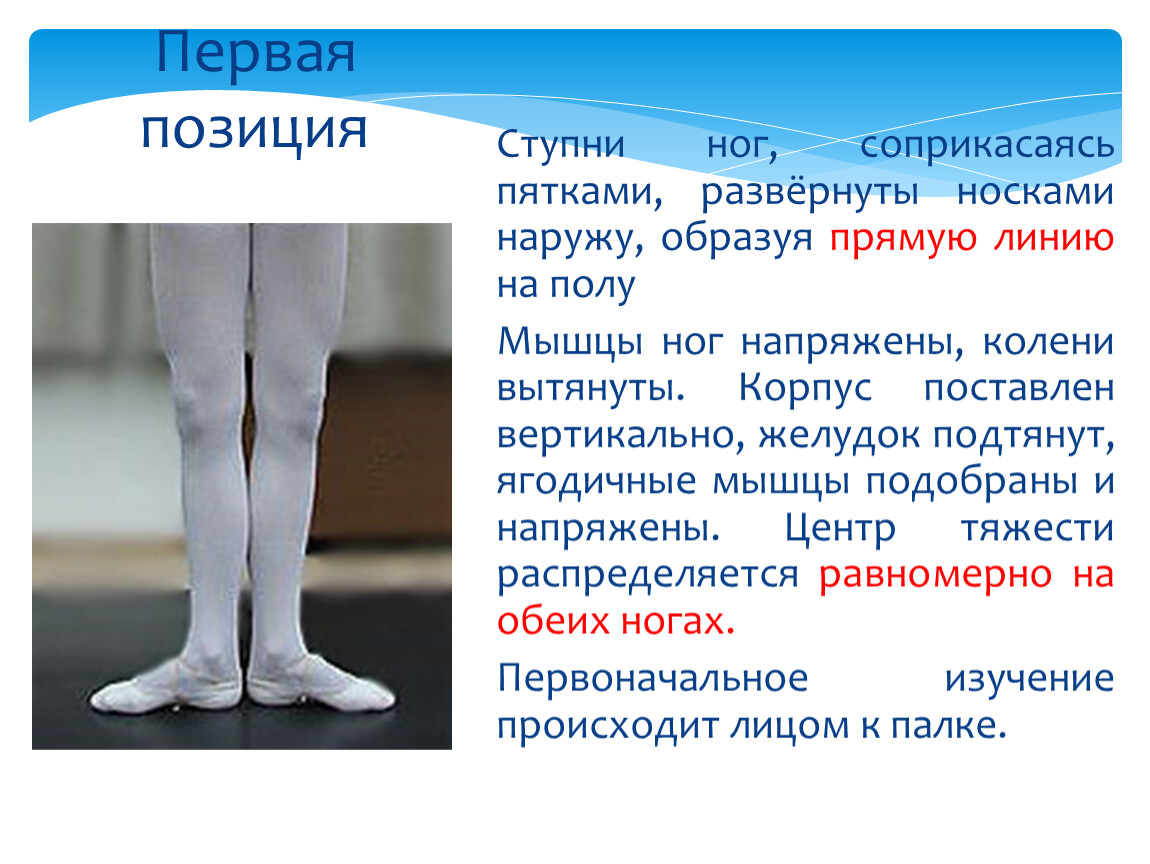 Первая позиция

Ступни ног, соприкасаясь пятками, развёрнуты носками наружу, образуя прямую линию на полу

Мышцы ног напряжены, колени вытянуты. Корпус поставлен вертикально, желудок подтянут, ягодичные мышцы подобраны и напряжены. Центр тяжести распределяется равномерно на обеих ногах.

Первоначальное изучение происходит лицом к палке.